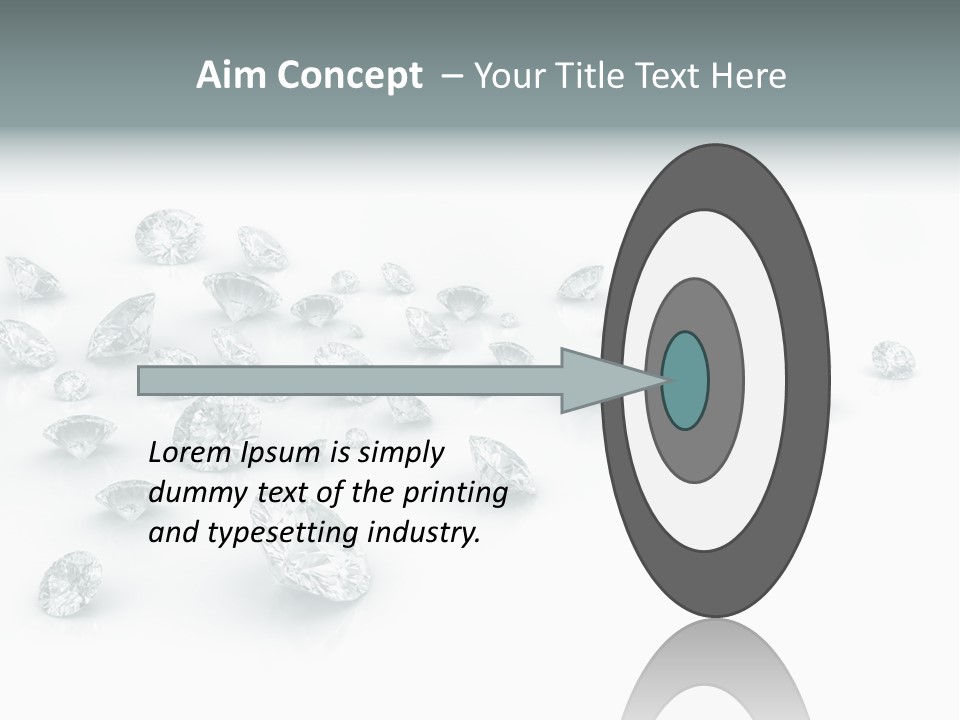 Aim Concept – Your Title Text Here

Lorem Ipsum is simply dummy text of the printing and typesetting industry.